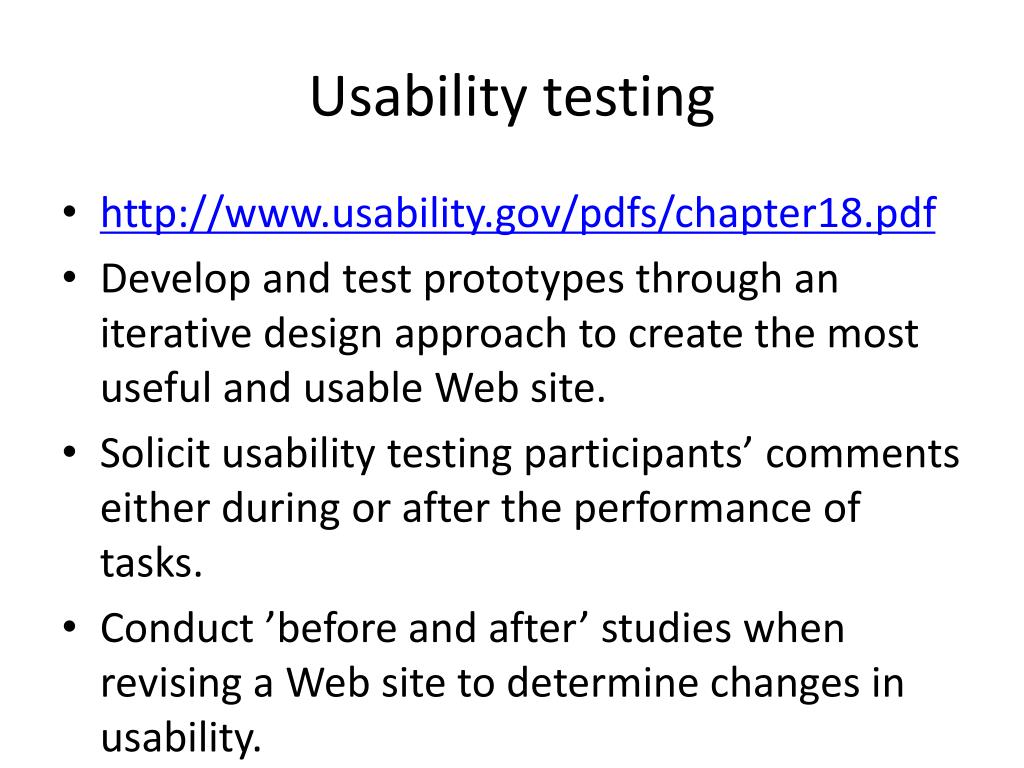 Usability testing

• http://www.usability.gov/pdfs/chapter18.pdf
• Develop and test prototypes through an iterative design approach to create the most useful and usable Web site.
• Solicit usability testing participants’ comments either during or after the performance of tasks.
• Conduct ’before and after’ studies when revising a Web site to determine changes in usability.